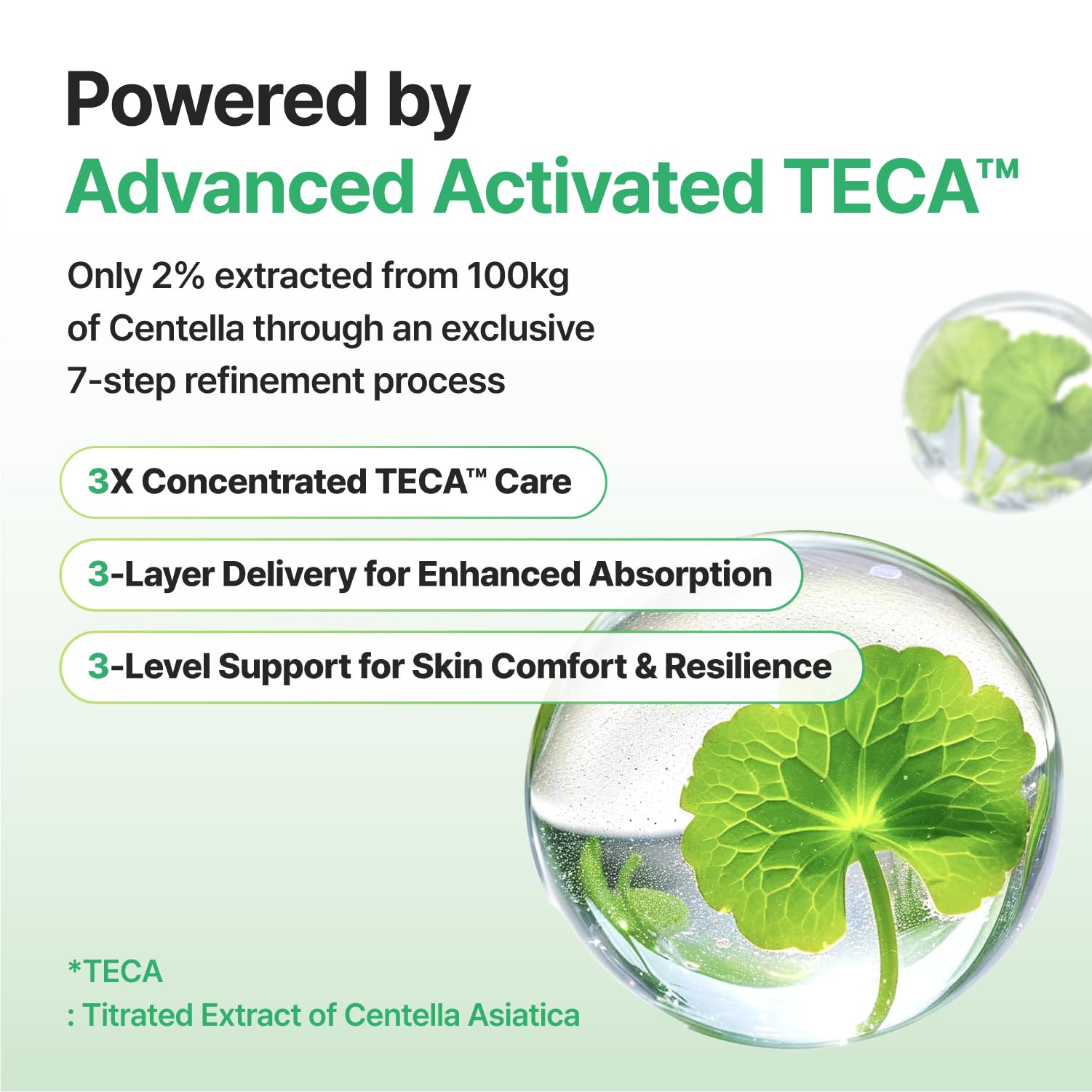 Powered by
Advanced Activated TECA™

Only 2% extracted from 100kg of Centella through an exclusive 7-step refinement process

3X Concentrated TECA™ Care

3-Layer Delivery for Enhanced Absorption

3-Level Support for Skin Comfort & Resilience

*TECA
: Titrated Extract of Centella Asiatica